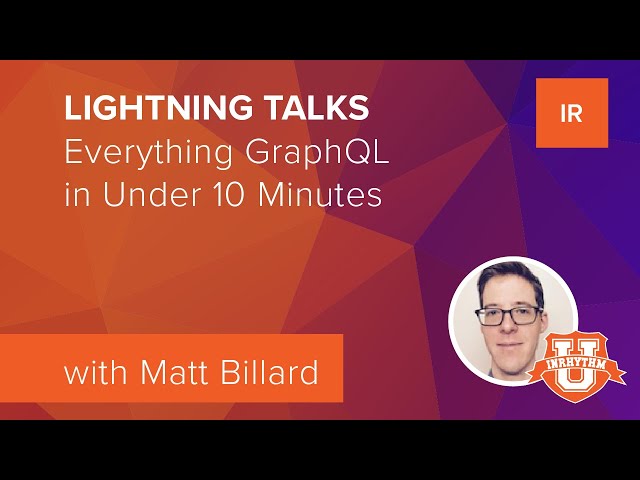 LIGHTNING TALKS
Everything GraphQL in Under 10 Minutes

IR

with Matt Billard

INRHYTHM
U